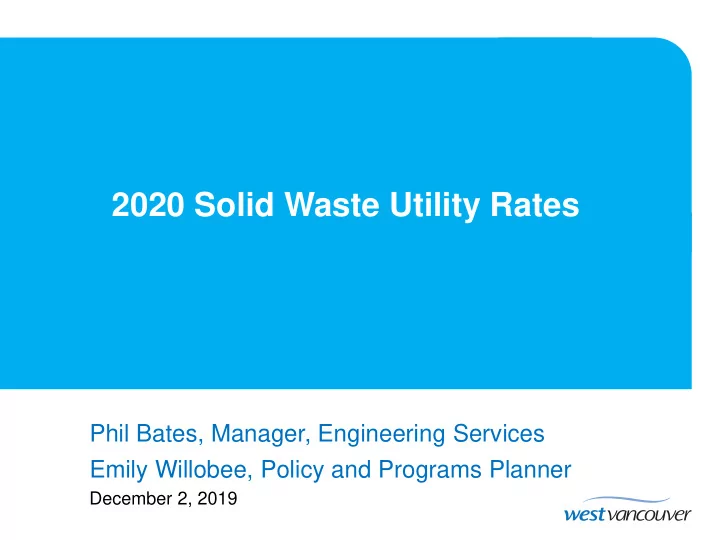 2020 Solid Waste Utility Rates

Phil Bates, Manager, Engineering Services
Emily Willobee, Policy and Programs Planner
December 2, 2019

west vancouver